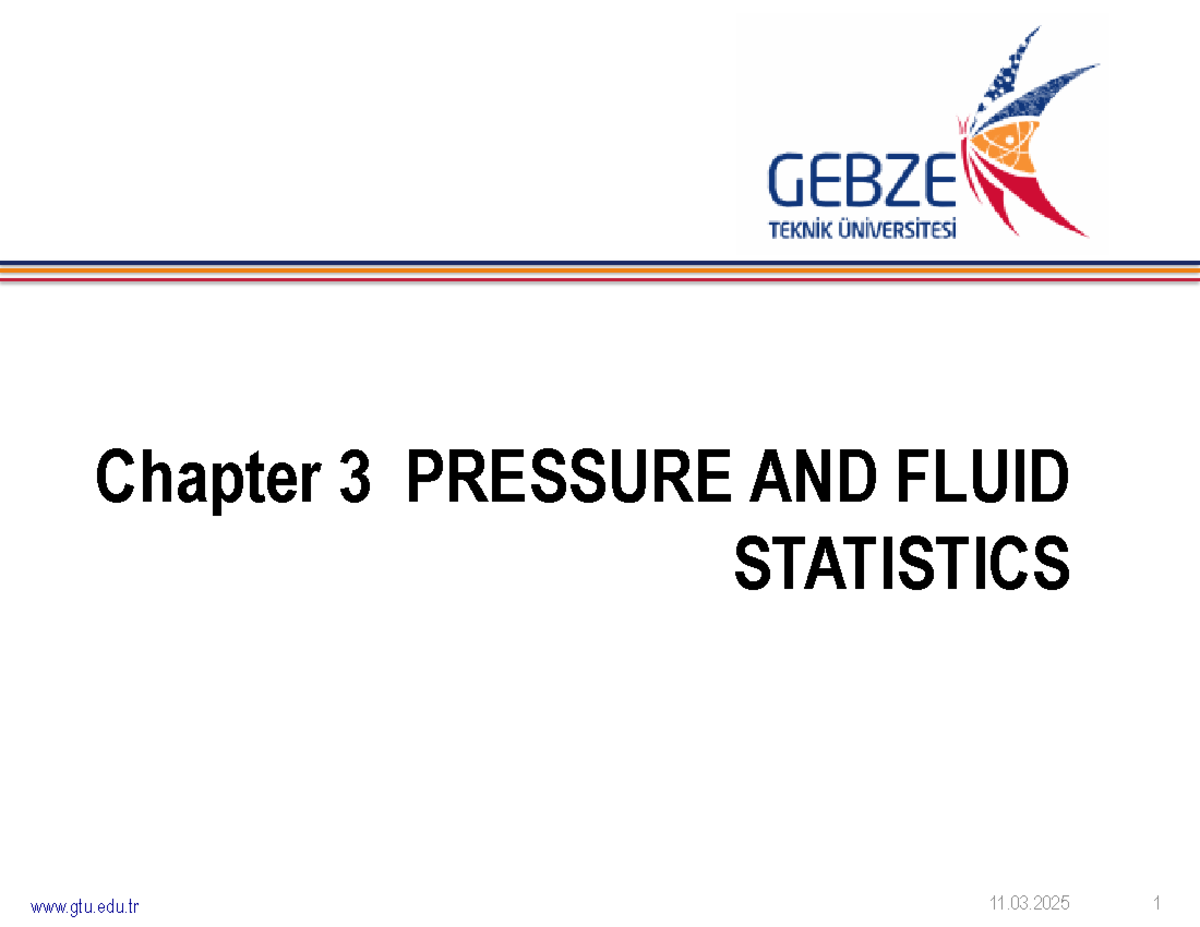 GEBZE
TEKNİK ÜNİVERSİTESİ

Chapter 3 PRESSURE AND FLUID STATISTICS

www.gtu.edu.tr

11.03.2025

1